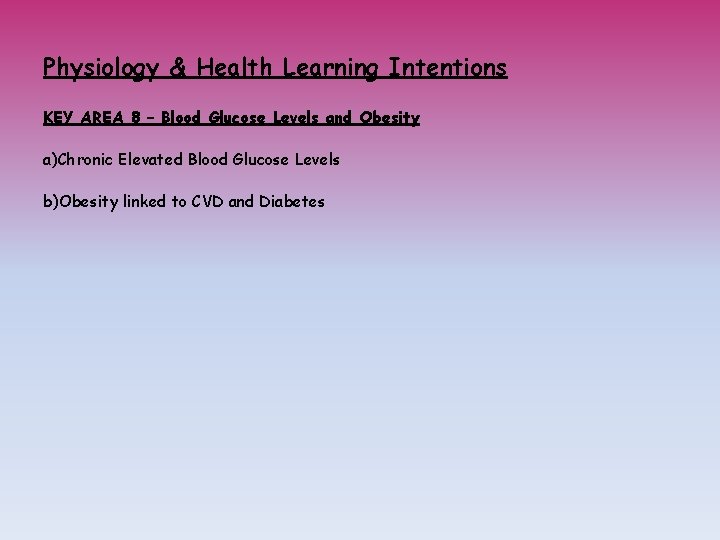 Physiology & Health Learning Intentions

KEY AREA 8 – Blood Glucose Levels and Obesity

a)Chronic Elevated Blood Glucose Levels

b)Obesity linked to CVD and Diabetes